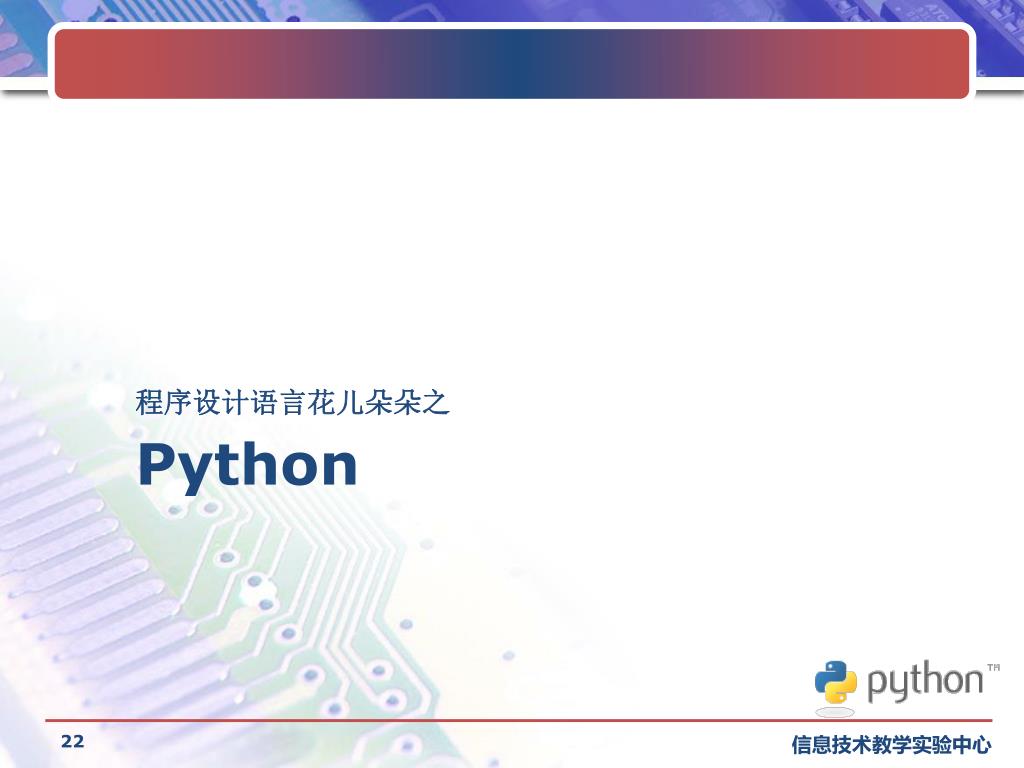 程序设计语言花儿朵朵之

Python

python™

22

信息技术教学实验中心